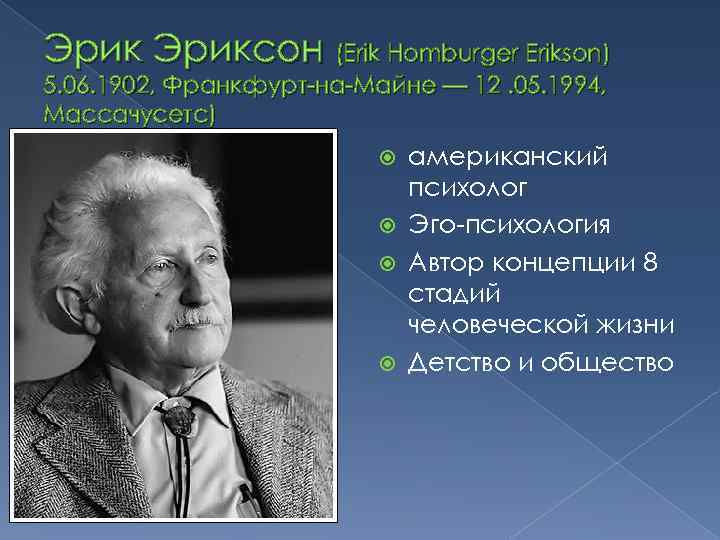 Эрик Эриксон (Erik Homburger Erikson) 5.06.1902, Франкфурт-на-Майне — 12 .05.1994, Массачусетс)

американский психолог

Эго-психология

Автор концепции 8 стадий человеческой жизни

Детство и общество